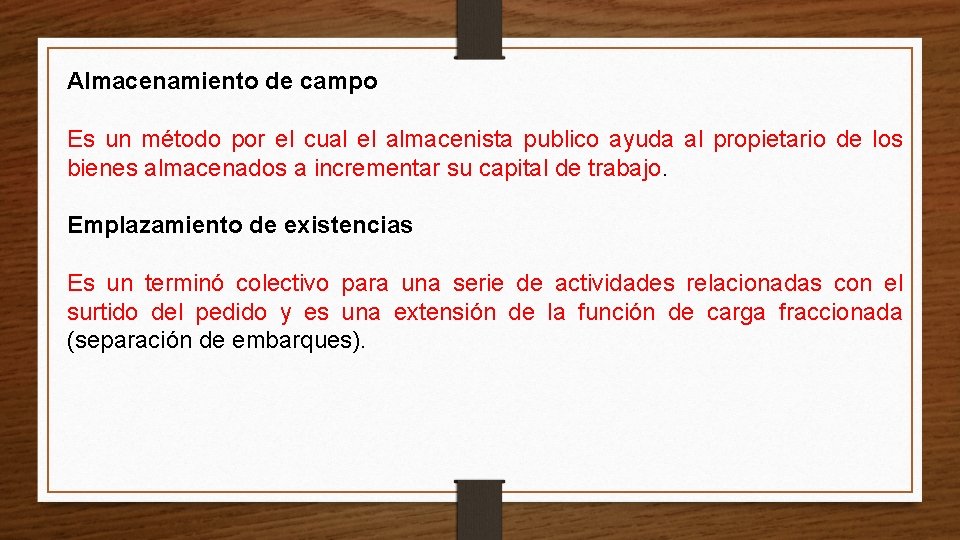 Almacenamiento de campo

Es un método por el cual el almacenista publico ayuda al propietario de los bienes almacenados a incrementar su capital de trabajo.

Emplazamiento de existencias

Es un terminó colectivo para una serie de actividades relacionadas con el surtido del pedido y es una extensión de la función de carga fraccionada (separación de embarques).